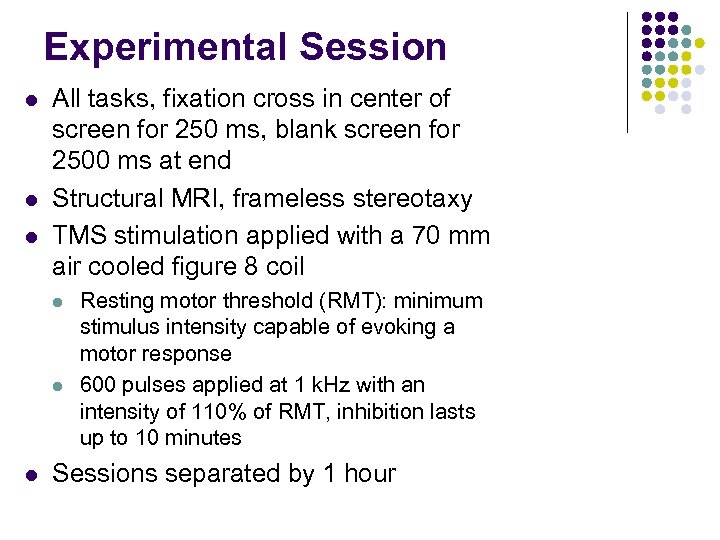 Experimental Session

- All tasks, fixation cross in center of screen for 250 ms, blank screen for 2500 ms at end
- Structural MRI, frameless stereotaxy
- TMS stimulation applied with a 70 mm air cooled figure 8 coil
  - Resting motor threshold (RMT): minimum stimulus intensity capable of evoking a motor response
  - 600 pulses applied at 1 kHz with an intensity of 110% of RMT, inhibition lasts up to 10 minutes
- Sessions separated by 1 hour